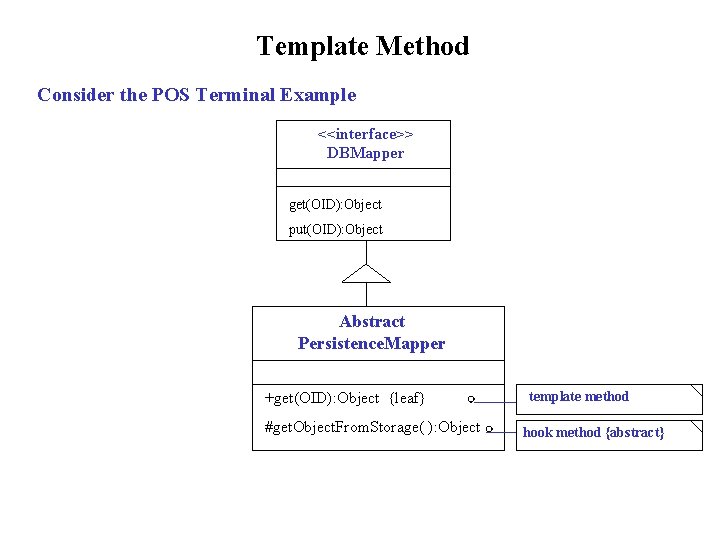 Template Method

Consider the POS Terminal Example

<<interface>>
DBMapper

get(OID):Object
put(OID):Object

Abstract
PersistenceMapper

+get(OID):Object {leaf}
#getObjectFromStorage( ):Object

template method

hook method {abstract}